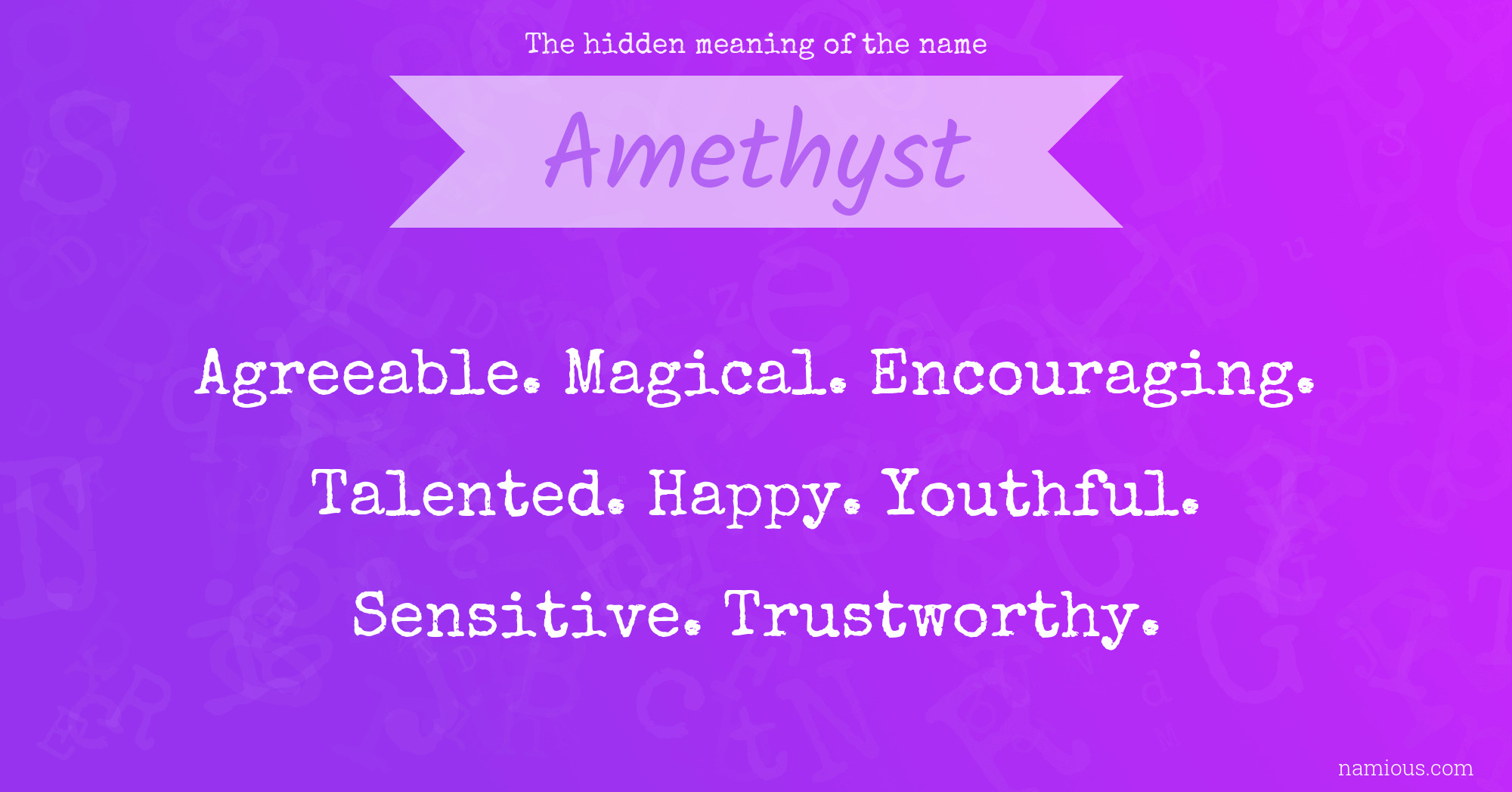 The hidden meaning of the name

Amethyst

Agreeable. Magical. Encouraging. Talented. Happy. Youthful. Sensitive. Trustworthy.

namious.com